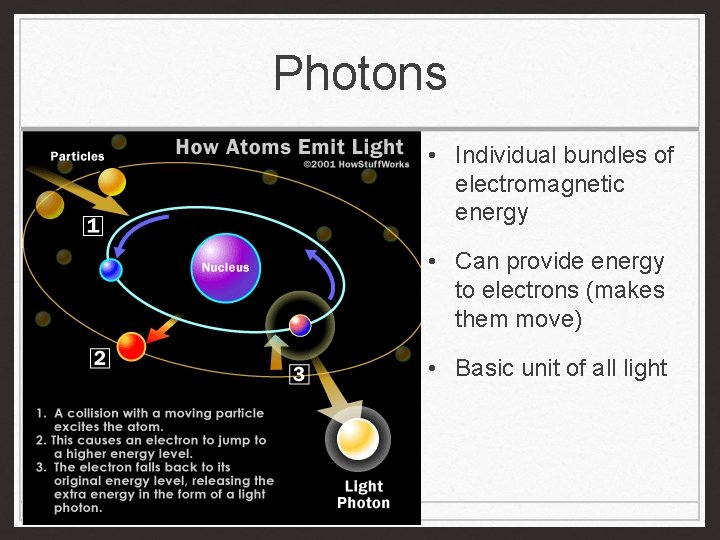 Photons

How Atoms Emit Light
©2001 HowStuffWorks

Particles

1

Nucleus

2

3

1. A collision with a moving particle excites the atom.
2. This causes an electron to jump to a higher energy level.
3. The electron falls back to its original energy level, releasing the extra energy in the form of a light photon.

Light Photon

• Individual bundles of electromagnetic energy
• Can provide energy to electrons (makes them move)
• Basic unit of all light